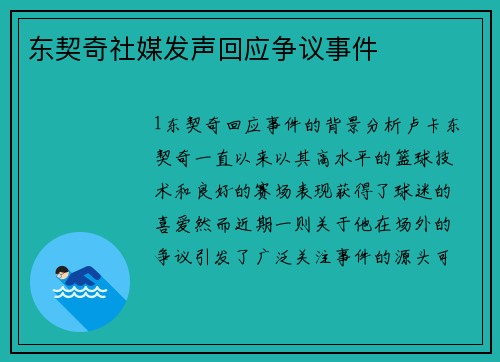 东契奇社媒发声回应争议事件

1东契奇回应事件的背景分析卢卡东契奇一直以来以其高水平的篮球技术和良好的赛场表现获得了球迷的喜爱然而近期一则关于他在场外的争议引发了广泛关注事件的源头可